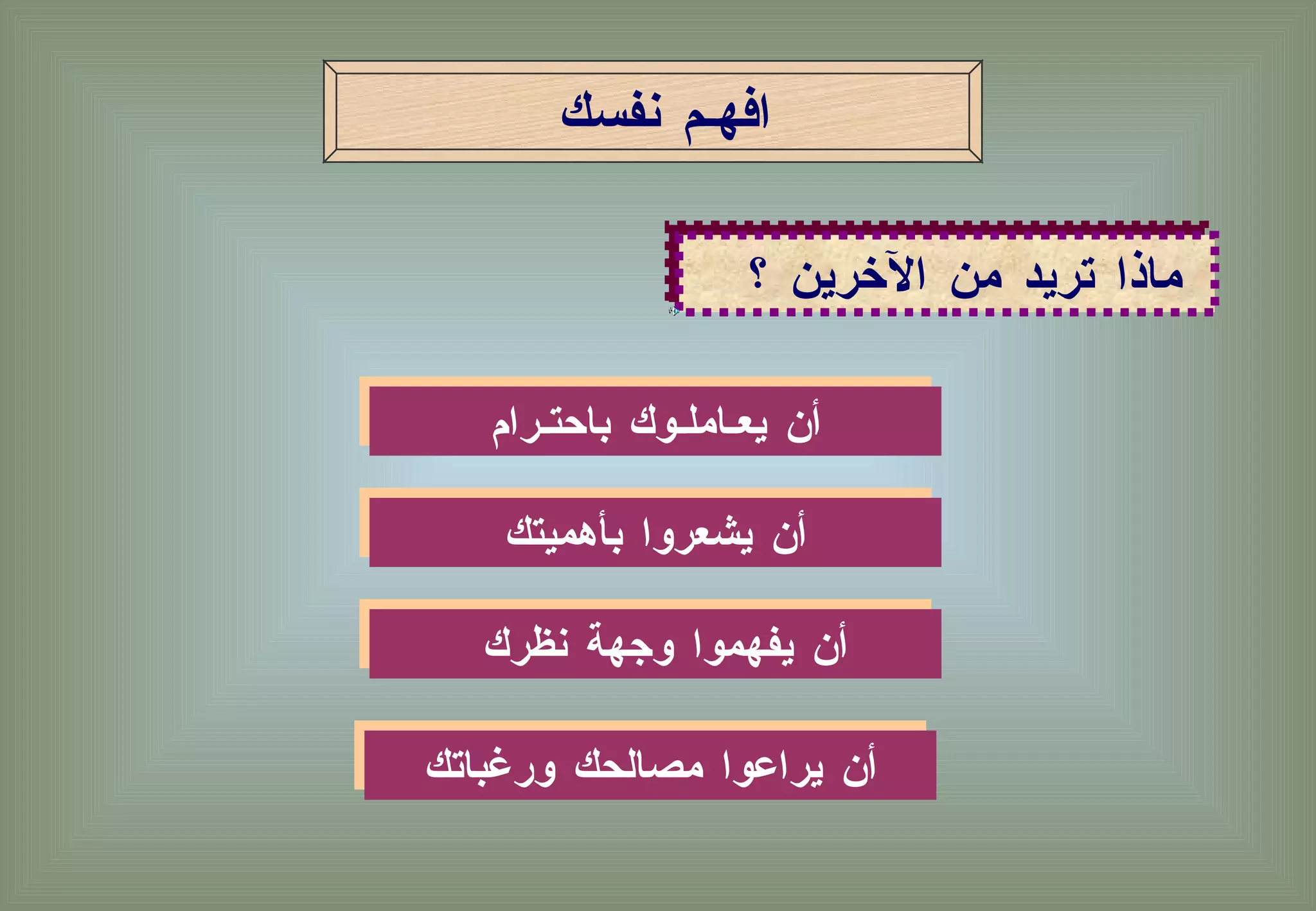 افهم نفسك

ماذا تريد من الآخرين ؟

أن يعاملوك باحترام

أن يشعروا بأهميتك

أن يفهموا وجهة نظرك

أن يراعوا مصالحك ورغباتك